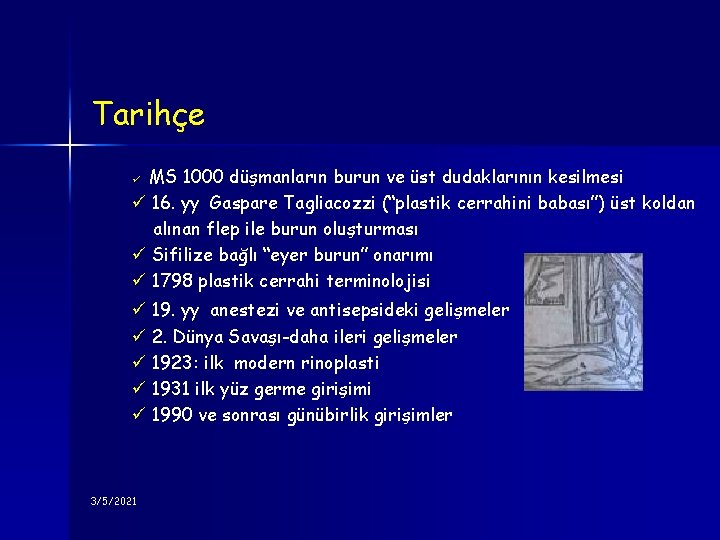 Tarihçe

✓ MS 1000 düşmanların burun ve üst dudaklarının kesilmesi
✓ 16. yy Gaspare Tagliacozzi ("plastik cerrahini babası") üst koldan alınan flep ile burun oluşturması
✓ Sifilize bağlı "eyer burun" onarımı
✓ 1798 plastik cerrahi terminolojisi
✓ 19. yy anestezi ve antisepsideki gelişmeler
✓ 2. Dünya Savaşı-daha ileri gelişmeler
✓ 1923: ilk modern rinoplasti
✓ 1931 ilk yüz germe girişimi
✓ 1990 ve sonrası günübirlik girişimler

3/5/2021